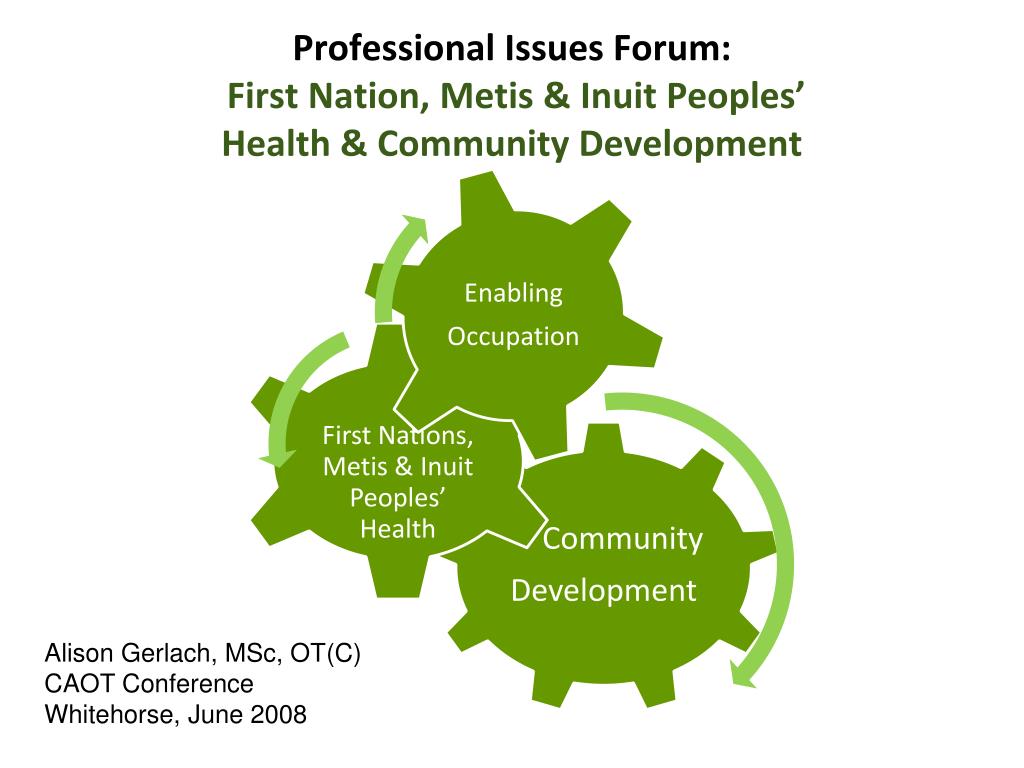 Professional Issues Forum:
First Nation, Metis & Inuit Peoples' Health & Community Development

Enabling Occupation

First Nations, Metis & Inuit Peoples' Health

Community Development

Alison Gerlach, MSc, OT(C)
CAOT Conference
Whitehorse, June 2008